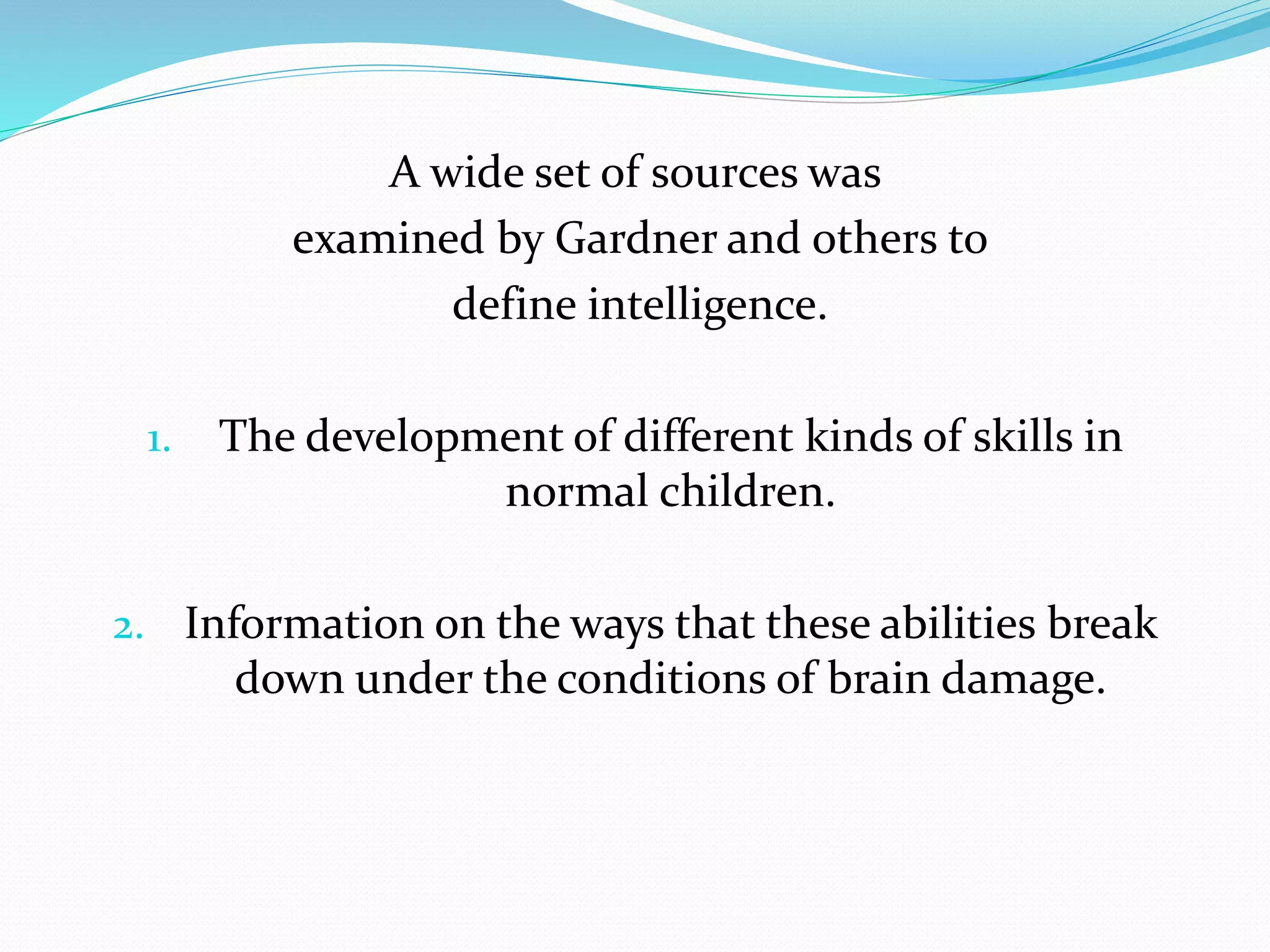 A wide set of sources was examined by Gardner and others to define intelligence.

1. The development of different kinds of skills in normal children.

2. Information on the ways that these abilities break down under the conditions of brain damage.